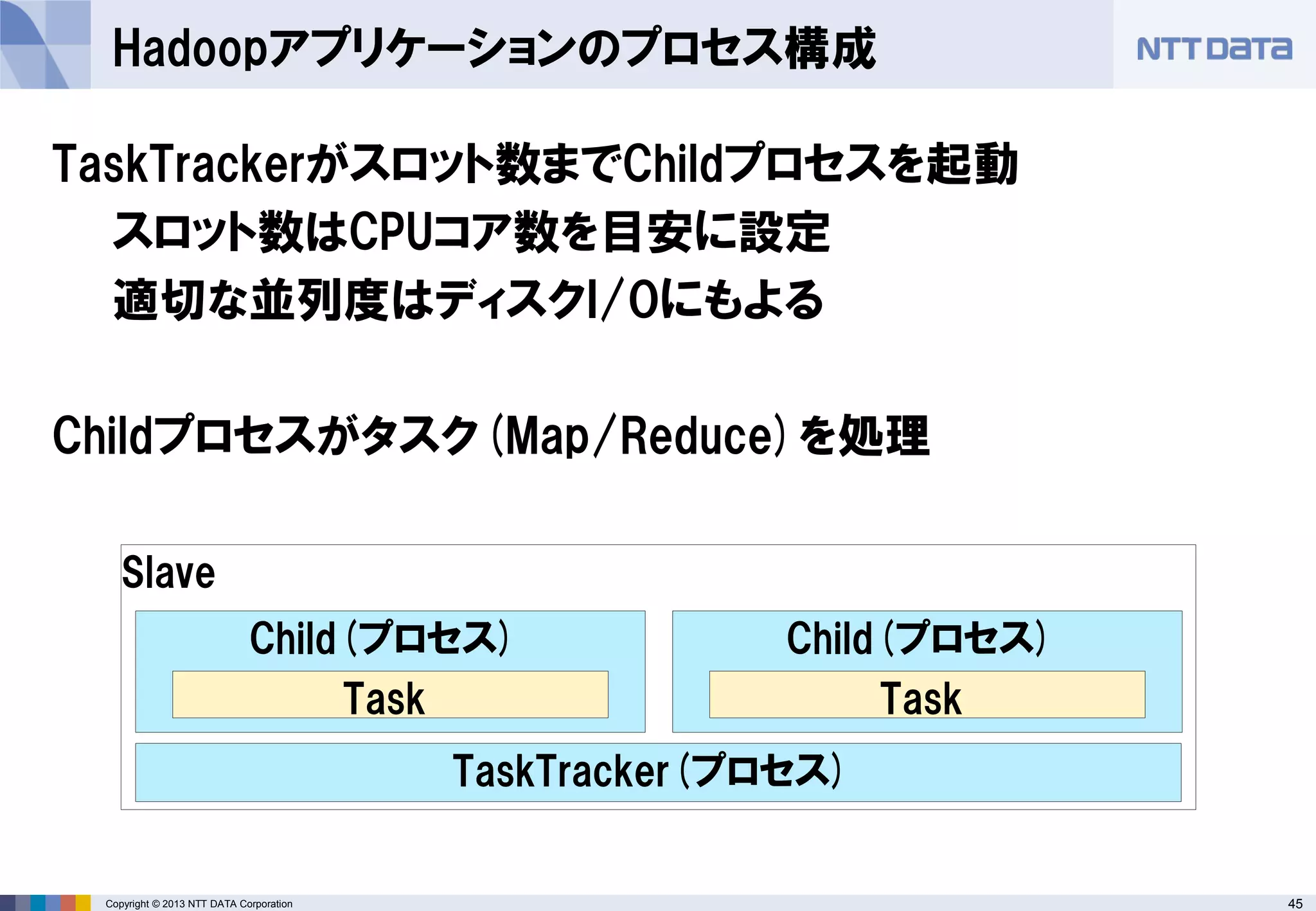 Hadoopアプリケーションのプロセス構成

NTT DATA

TaskTrackerがスロット数までChildプロセスを起動

スロット数はCPUコア数を目安に設定

適切な並列度はディスクI/Oにもよる

Childプロセスがタスク(Map/Reduce)を処理

Slave

Child(プロセス)

Task

Child(プロセス)

Task

TaskTracker(プロセス)

Copyright © 2013 NTT DATA Corporation

45